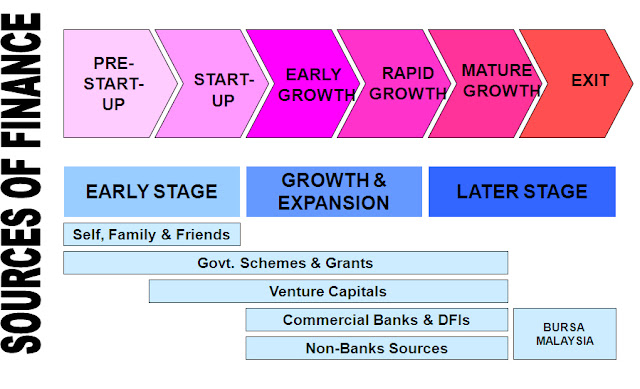 SOURCES OF FINANCE

PRE-START-UP

START-UP

EARLY GROWTH

RAPID GROWTH

MATURE GROWTH

EXIT

EARLY STAGE

GROWTH & EXPANSION

LATER STAGE

Self, Family & Friends

Govt. Schemes & Grants

Venture Capitals

Commercial Banks & DFIs

Non-Banks Sources

BURSA MALAYSIA